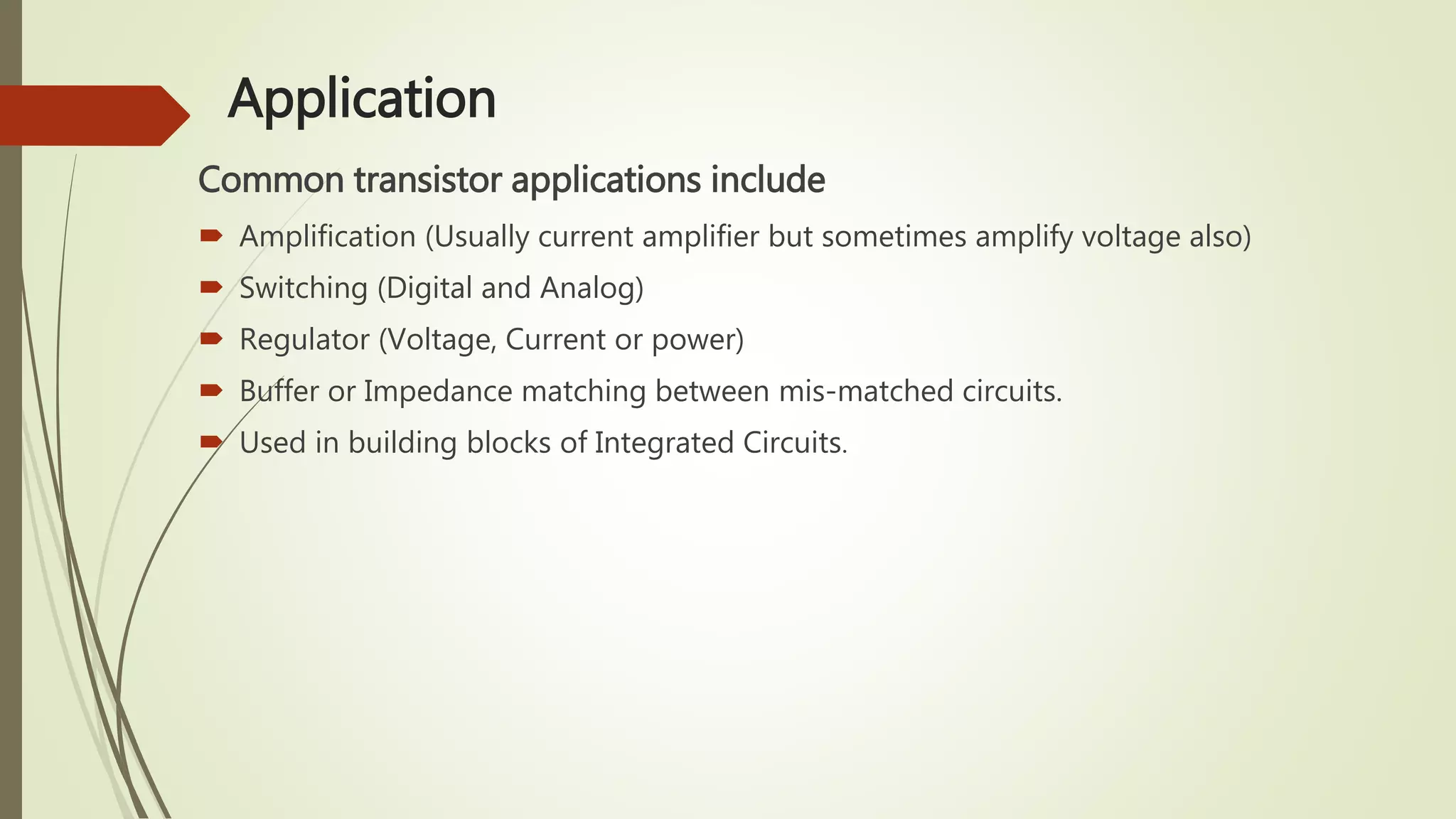 Application

Common transistor applications include

➨ Amplification (Usually current amplifier but sometimes amplify voltage also)
➨ Switching (Digital and Analog)
➨ Regulator (Voltage, Current or power)
➨ Buffer or Impedance matching between mis-matched circuits.
➨ Used in building blocks of Integrated Circuits.